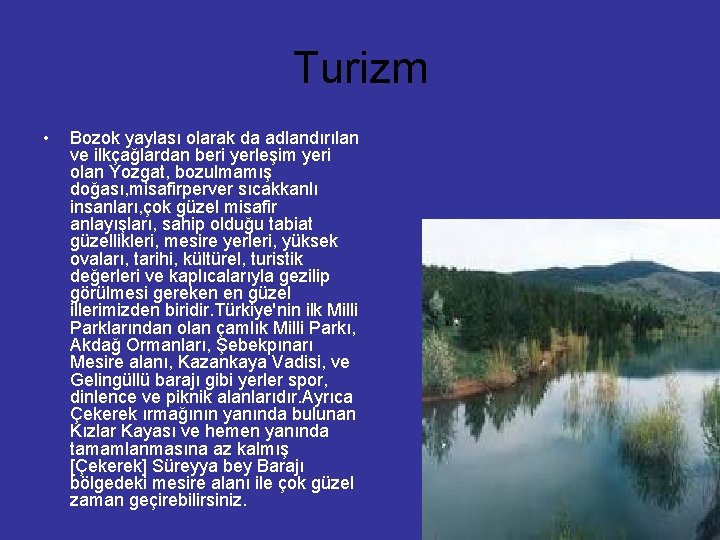 Turizm

• Bozok yaylası olarak da adlandırılan ve ilkçağlardan beri yerleşim yeri olan Yozgat, bozulmamış doğası,misafirperver sıcakkanlı insanları,çok güzel misafir anlayışları, sahip olduğu tabiat güzellikleri, mesire yerleri, yüksek ovaları, tarihi, kültürel, turistik değerleri ve kaplıcalarıyla gezilip görülmesi gereken en güzel illerimizden biridir.Türkiye'nin ilk Milli Parklarından olan çamlık Milli Parkı, Akdağ Ormanları, Şebekpınarı Mesire alanı, Kazankaya Vadisi, ve Gelingüllü barajı gibi yerler spor, dinlence ve piknik alanlarıdır.Ayrıca Çekerek ırmağının yanında bulunan Kızlar Kayası ve hemen yanında tamamlanmasına az kalmış [Çekerek] Süreyya bey Barajı bölgedeki mesire alanı ile çok güzel zaman geçirebilirsiniz.